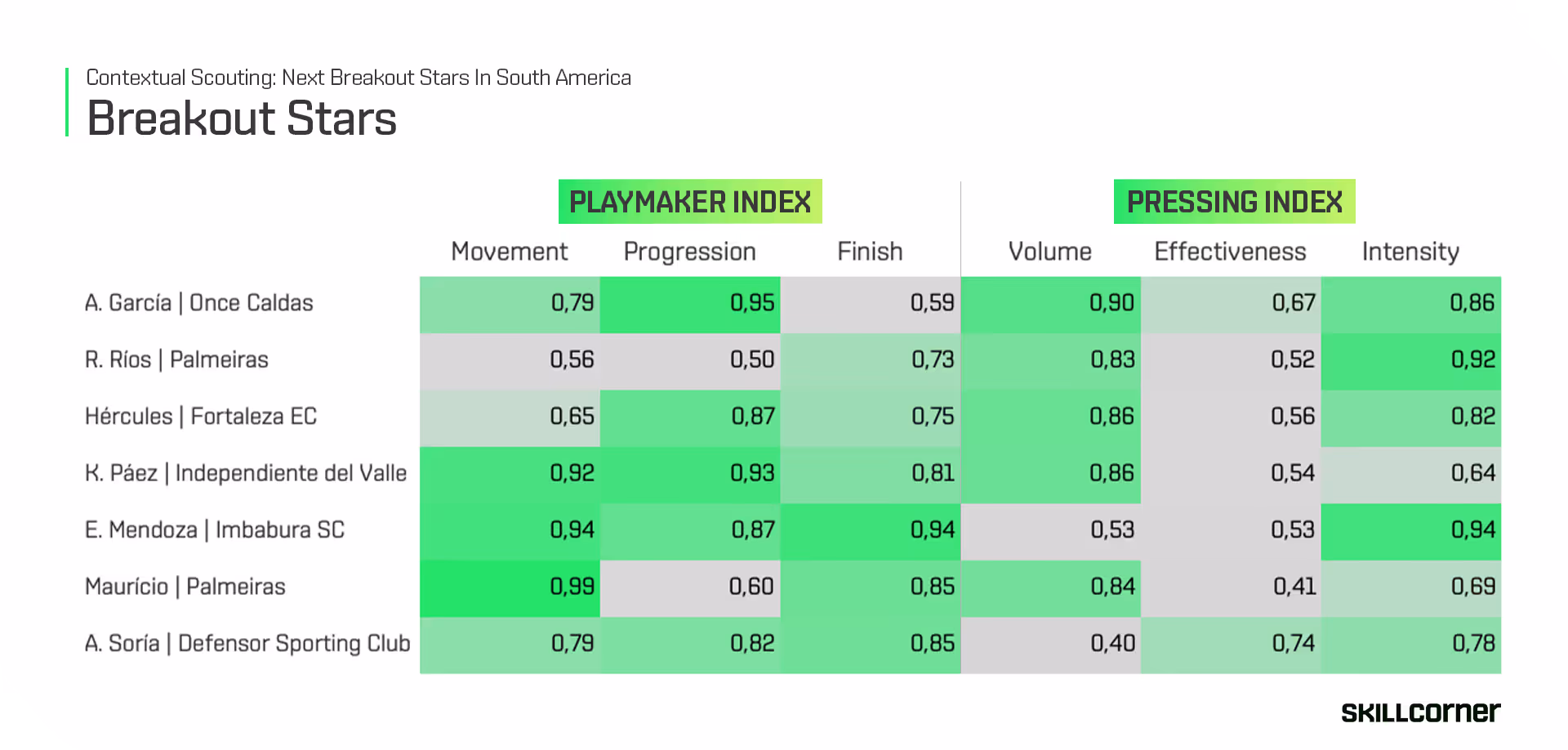 Contextual Scouting: Next Breakout Stars In South America
Breakout Stars

| | PLAYMAKER INDEX | | | PRESSING INDEX | | |
|---|---|---|---|---|---|---|
| | Movement | Progression | Finish | Volume | Effectiveness | Intensity |
| A. García \| Once Caldas | 0,79 | 0,95 | 0,59 | 0,90 | 0,67 | 0,86 |
| R. Ríos \| Palmeiras | 0,56 | 0,50 | 0,73 | 0,83 | 0,52 | 0,92 |
| Hércules \| Fortaleza EC | 0,65 | 0,87 | 0,75 | 0,86 | 0,56 | 0,82 |
| K. Páez \| Independiente del Valle | 0,92 | 0,93 | 0,81 | 0,86 | 0,54 | 0,64 |
| E. Mendoza \| Imbabura SC | 0,94 | 0,87 | 0,94 | 0,53 | 0,53 | 0,94 |
| Maurício \| Palmeiras | 0,99 | 0,60 | 0,85 | 0,84 | 0,41 | 0,69 |
| A. Soría \| Defensor Sporting Club | 0,79 | 0,82 | 0,85 | 0,40 | 0,74 | 0,78 |

SKILLCORNER